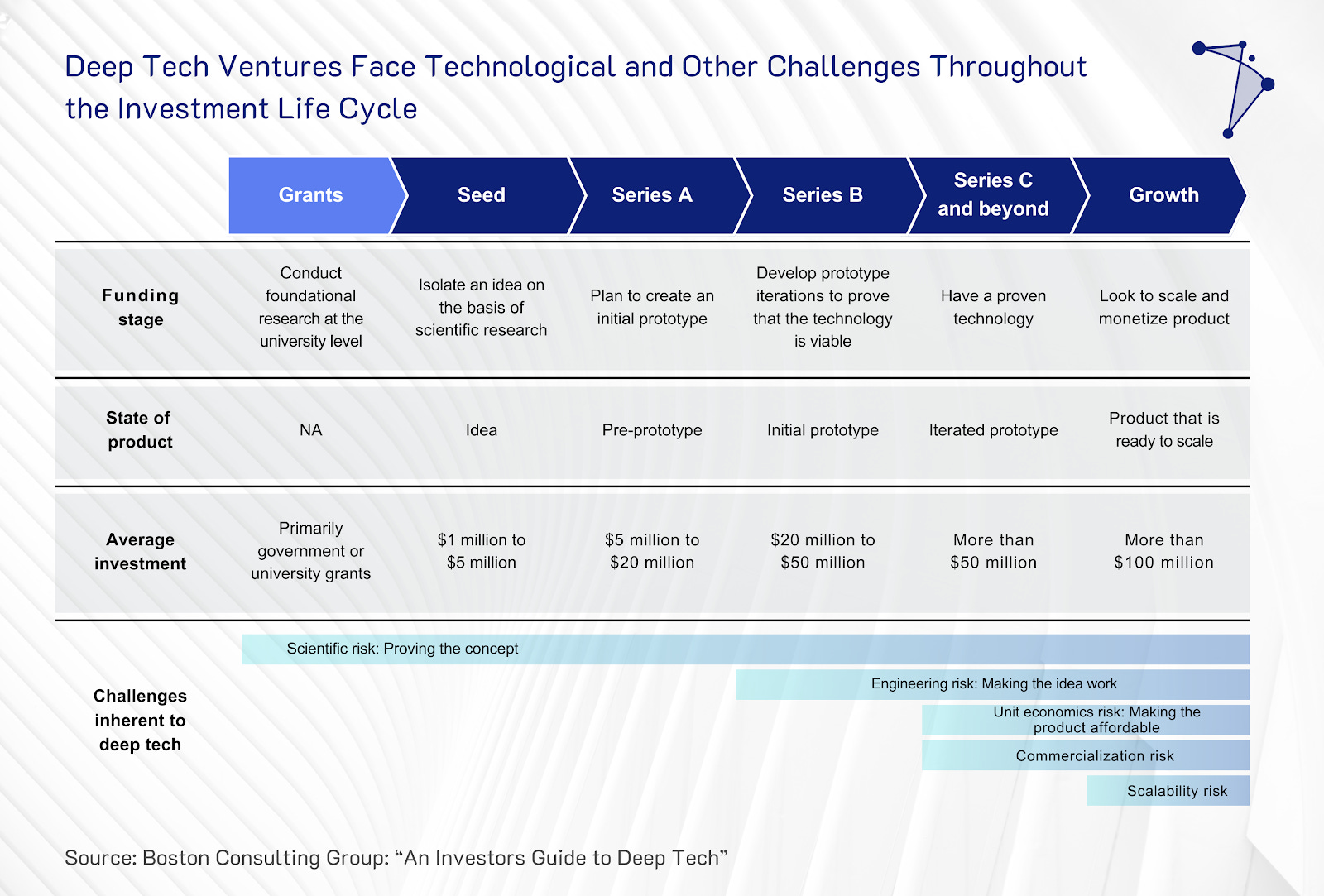 Deep Tech Ventures Face Technological and Other Challenges Throughout the Investment Life Cycle

| | Grants | Seed | Series A | Series B | Series C and beyond | Growth |
|---|---|---|---|---|---|---|
| Funding stage | Conduct foundational research at the university level | Isolate an idea on the basis of scientific research | Plan to create an initial prototype | Develop prototype iterations to prove that the technology is viable | Have a proven technology | Look to scale and monetize product |
| State of product | NA | Idea | Pre-prototype | Initial prototype | Iterated prototype | Product that is ready to scale |
| Average investment | Primarily government or university grants | \$1 million to \$5 million | \$5 million to \$20 million | \$20 million to \$50 million | More than \$50 million | More than \$100 million |

Challenges inherent to deep tech

Scientific risk: Proving the concept

Engineering risk: Making the idea work

Unit economics risk: Making the product affordable

Commercialization risk

Scalability risk

Source: Boston Consulting Group: “An Investors Guide to Deep Tech”